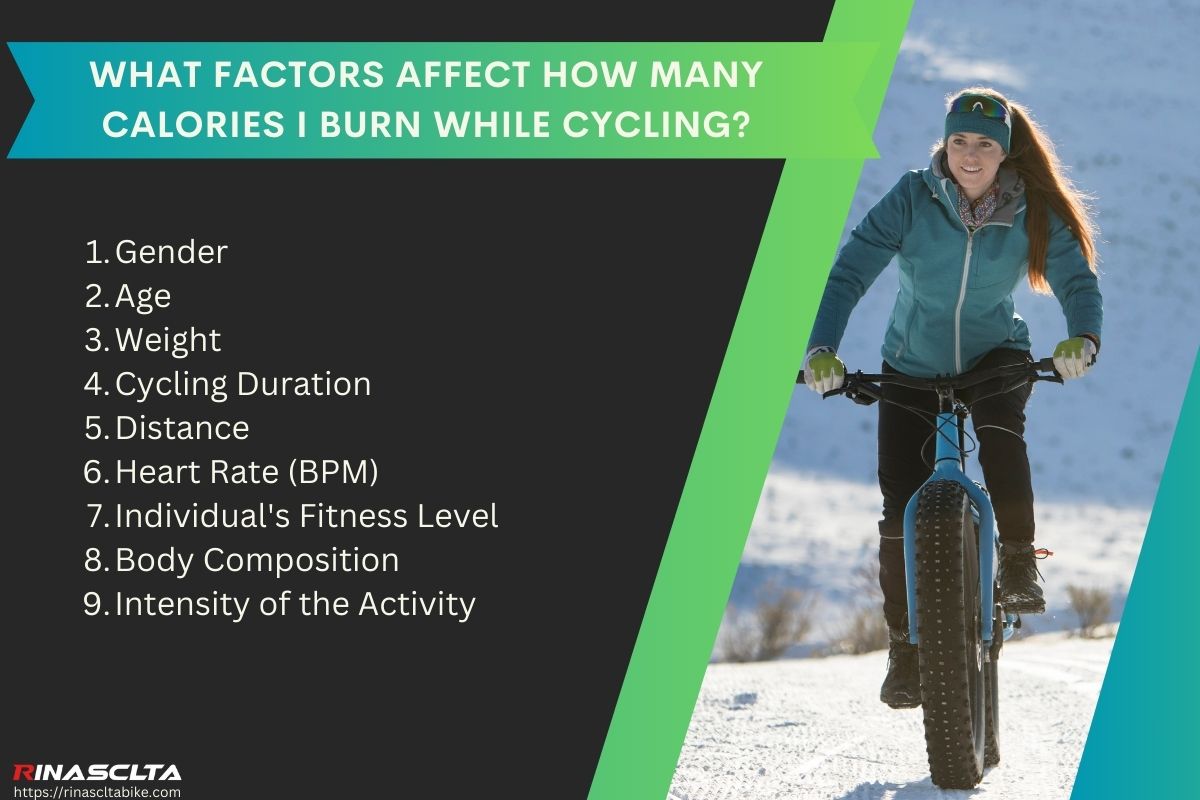 WHAT FACTORS AFFECT HOW MANY CALORIES I BURN WHILE CYCLING?

1. Gender
2. Age
3. Weight
4. Cycling Duration
5. Distance
6. Heart Rate (BPM)
7. Individual's Fitness Level
8. Body Composition
9. Intensity of the Activity

RINASCLTA
https://rinascltabike.com